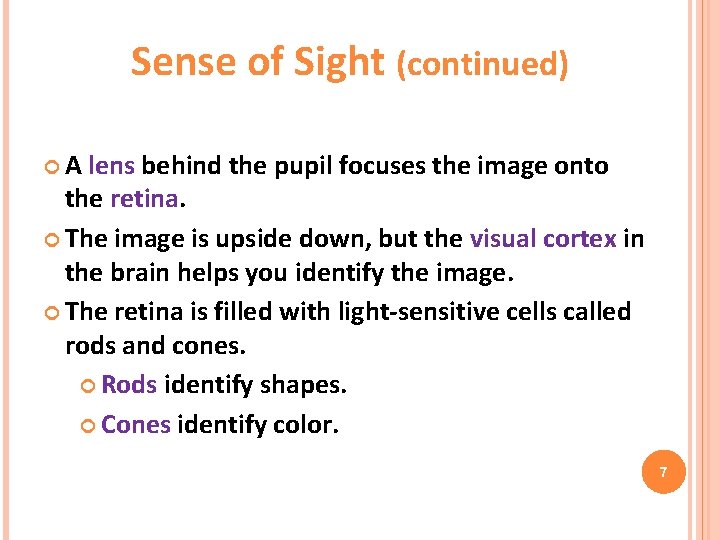 Sense of Sight (continued)

A lens behind the pupil focuses the image onto the retina.

The image is upside down, but the visual cortex in the brain helps you identify the image.

The retina is filled with light-sensitive cells called rods and cones.

Rods identify shapes.

Cones identify color.

7